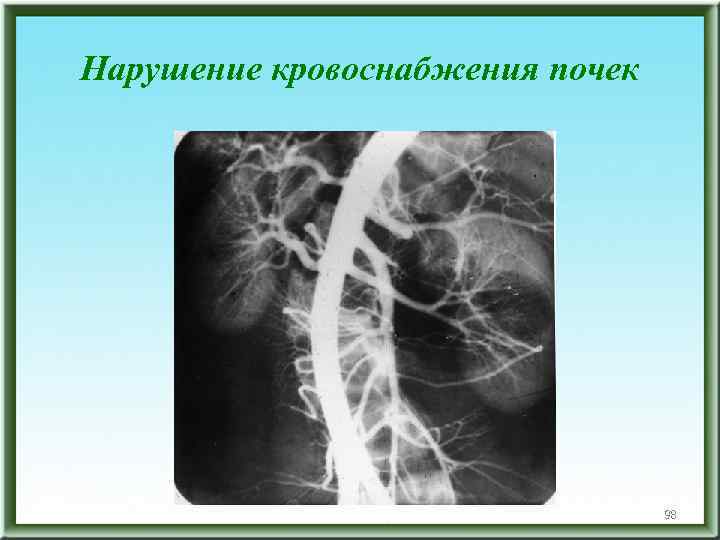 Нарушение кровоснабжения почек

98